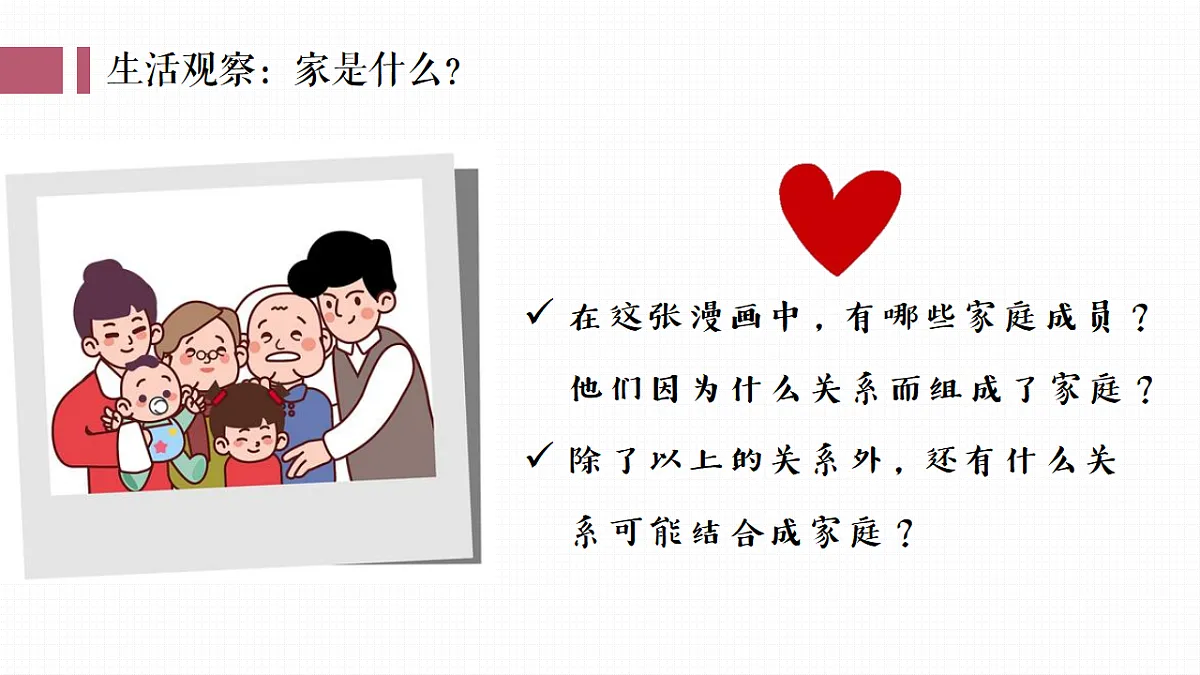 生活观察：家是什么？

✓ 在这张漫画中，有哪些家庭成员？他们因为什么关系而组成了家庭？

✓ 除了以上的关系外，还有什么关系可能结合成家庭？